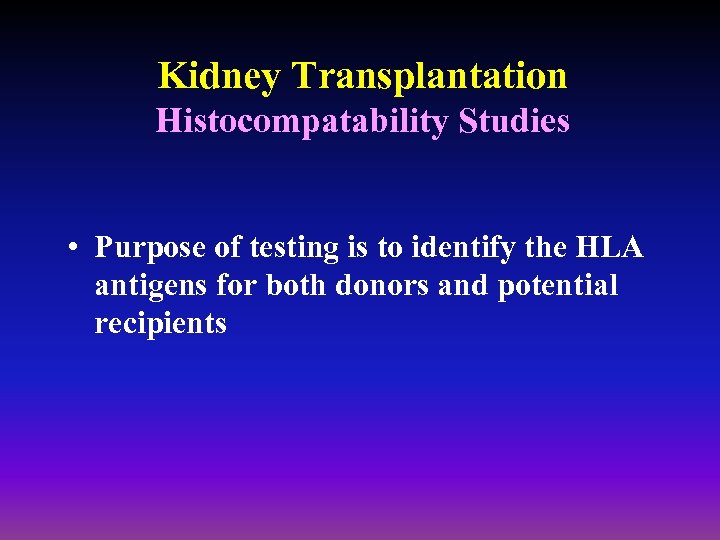 Kidney Transplantation
Histocompatability Studies

• Purpose of testing is to identify the HLA antigens for both donors and potential recipients